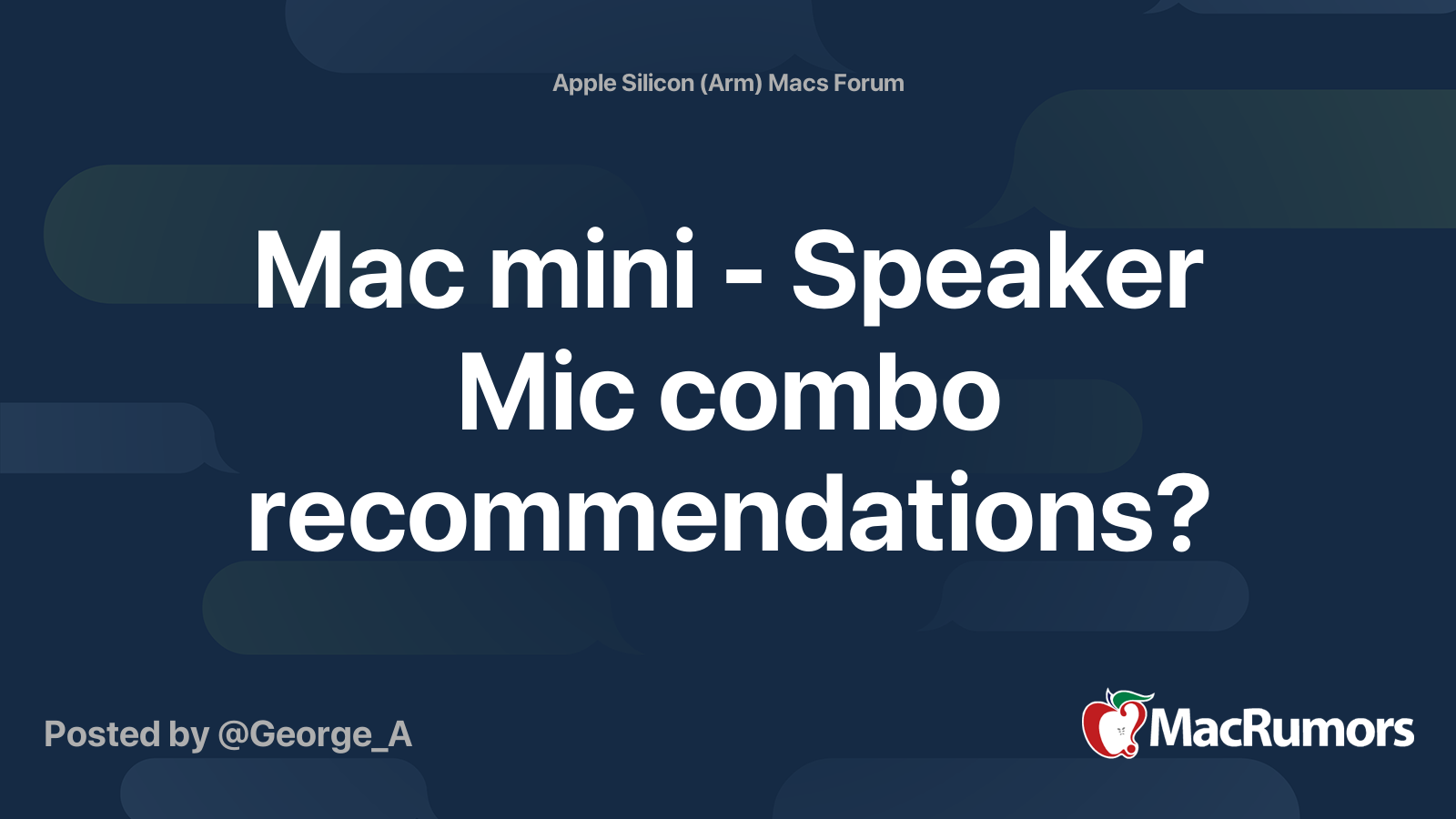 Apple Silicon (Arm) Macs Forum

Mac mini - Speaker Mic combo recommendations?

Posted by @George_A

MacRumors